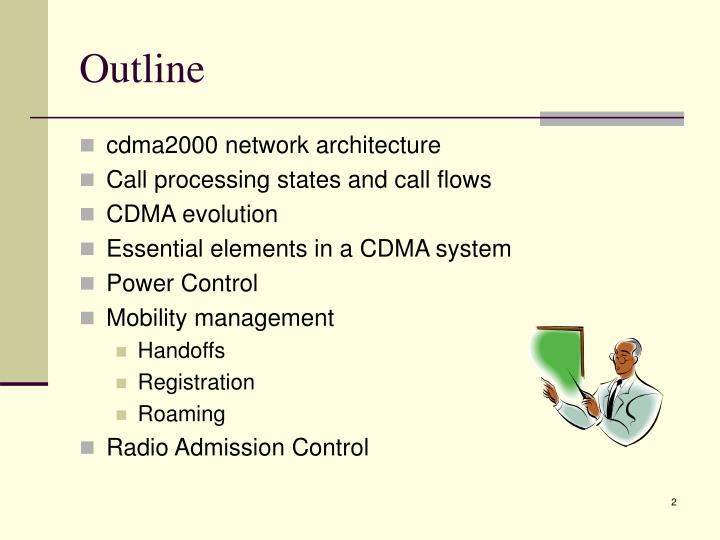 Outline

- cdma2000 network architecture
- Call processing states and call flows
- CDMA evolution
- Essential elements in a CDMA system
- Power Control
- Mobility management
  - Handoffs
  - Registration
  - Roaming
- Radio Admission Control

2